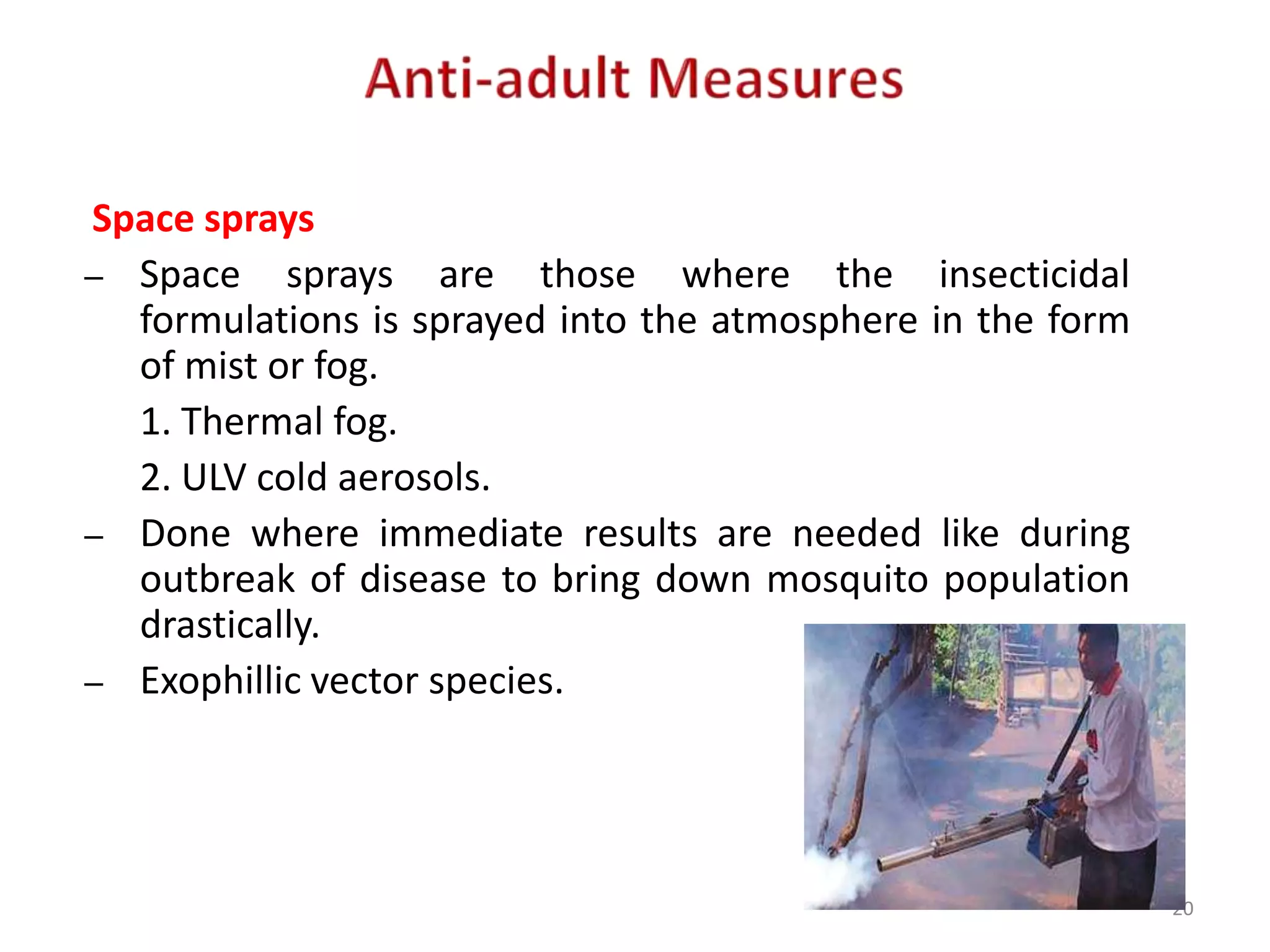 Anti-adult Measures

Space sprays

– Space sprays are those where the insecticidal formulations is sprayed into the atmosphere in the form of mist or fog.

1. Thermal fog.

2. ULV cold aerosols.

– Done where immediate results are needed like during outbreak of disease to bring down mosquito population drastically.

– Exophillic vector species.

20